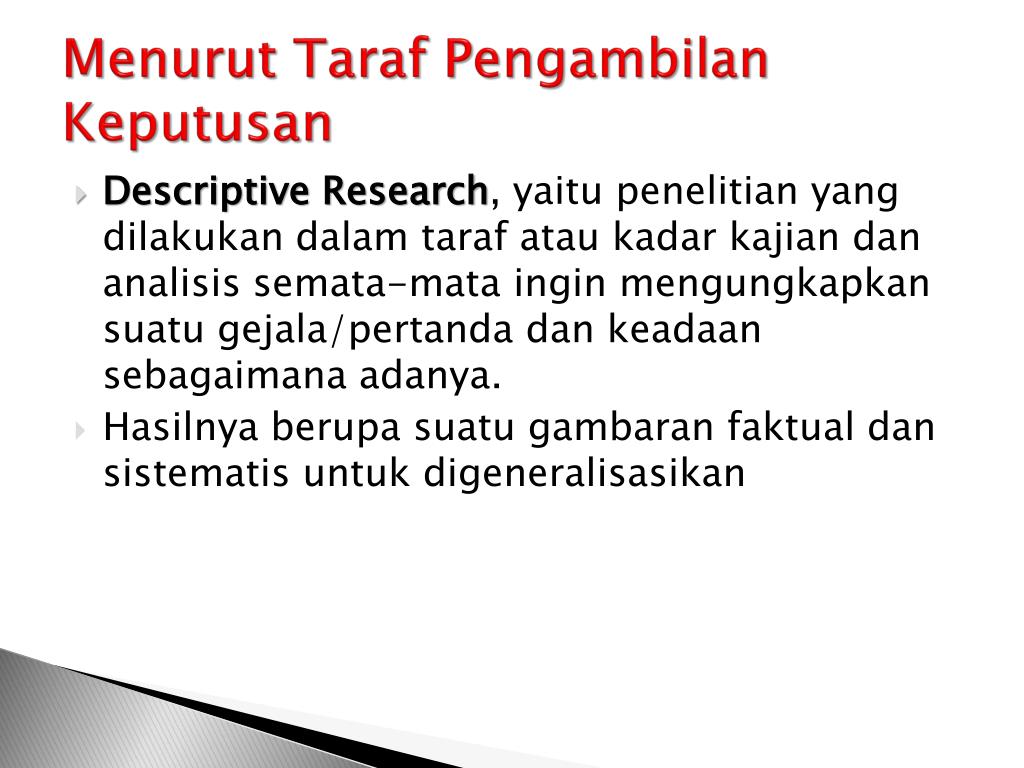 Menurut Taraf Pengambilan Keputusan

Descriptive Research, yaitu penelitian yang dilakukan dalam taraf atau kadar kajian dan analisis semata-mata ingin mengungkapkan suatu gejala/pertanda dan keadaan sebagaimana adanya.

Hasilnya berupa suatu gambaran faktual dan sistematis untuk digeneralisasikan